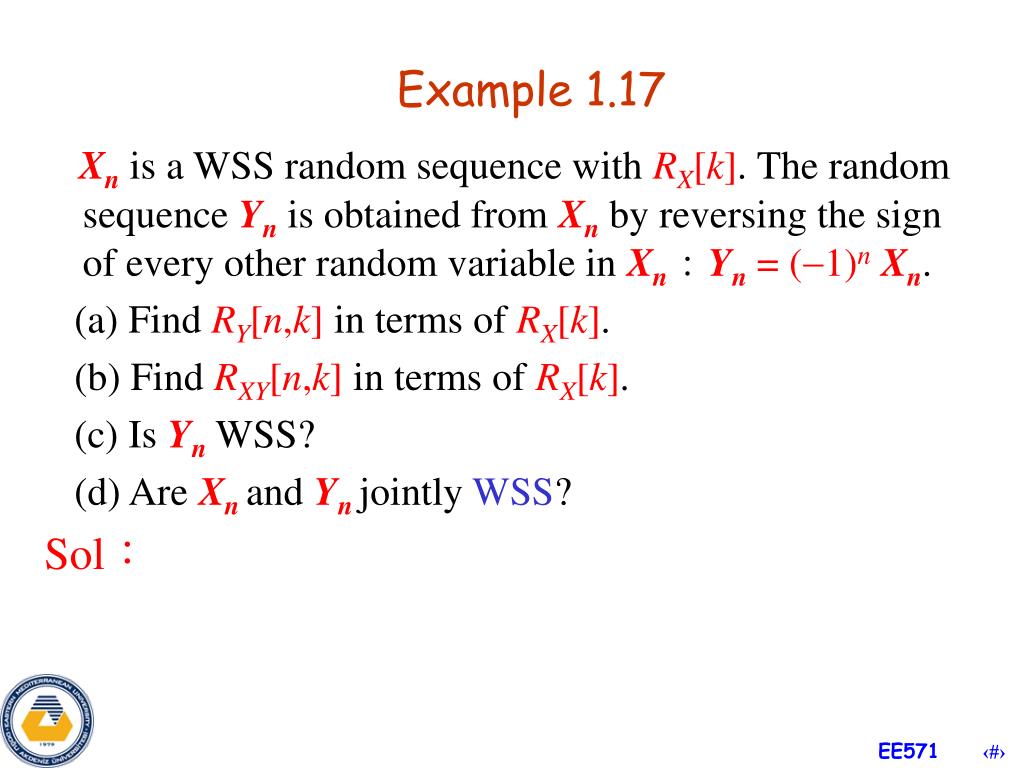 Example 1.17

$X_n$ is a WSS random sequence with $R_X[k]$. The random sequence $Y_n$ is obtained from $X_n$ by reversing the sign of every other random variable in $X_n$ : $Y_n = (-1)^n X_n$.

(a) Find $R_Y[n,k]$ in terms of $R_X[k]$.

(b) Find $R_{XY}[n,k]$ in terms of $R_X[k]$.

(c) Is $Y_n$ WSS?

(d) Are $X_n$ and $Y_n$ jointly WSS?

Sol :

EASTERN MEDITERRANEAN UNIVERSITY DOĞU AKDENİZ ÜNİVERSİTESİ 1979

EE571 ‹#›